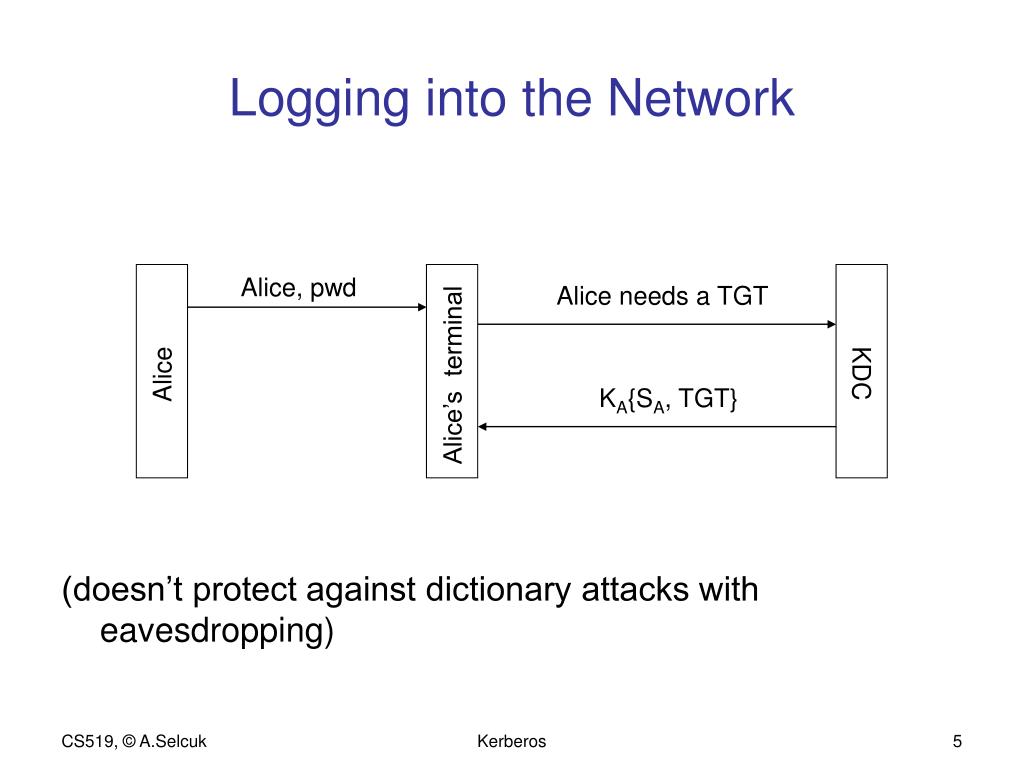 Logging into the Network

Alice

Alice, pwd

Alice's terminal

Alice needs a TGT

$K_A\{S_A, TGT\}$

KDC

(doesn't protect against dictionary attacks with eavesdropping)

CS519, © A.Selcuk

Kerberos

5